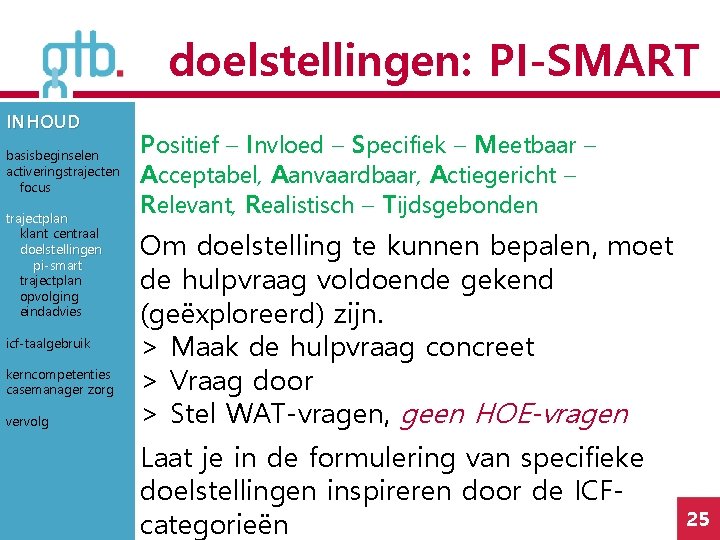 gtb. doelstellingen: PI-SMART

INHOUD

basisbeginselen
activeringstrajecten
focus

trajectplan
klant centraal
doelstellingen
pi-smart
trajectplan
opvolging
eindadvies

icf-taalgebruik

kerncompetenties
casemanager zorg

vervolg

Positief – Invloed – Specifiek – Meetbaar – Acceptabel, Aanvaardbaar, Actiegericht – Relevant, Realistisch – Tijdsgebonden

Om doelstelling te kunnen bepalen, moet de hulpvraag voldoende gekend (geëxploreerd) zijn.
> Maak de hulpvraag concreet
> Vraag door
> Stel WAT-vragen, geen HOE-vragen

Laat je in de formulering van specifieke doelstellingen inspireren door de ICF-categorieën

25